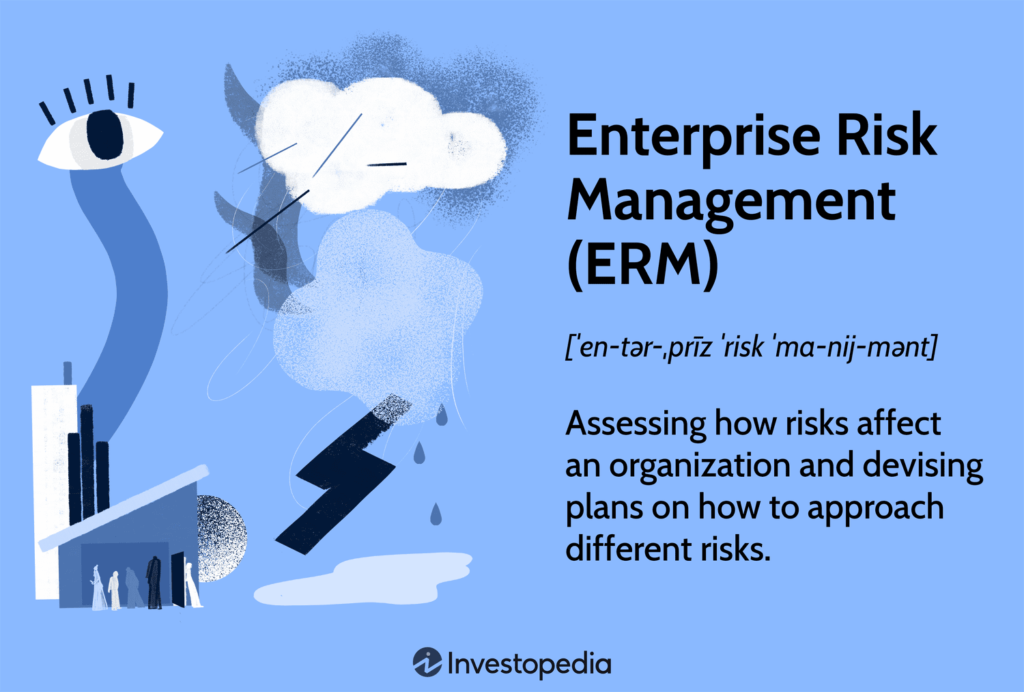 Enterprise Risk Management (ERM)

[ˈen-tər-ˌprīz ˈrisk ˈma-nij-mənt]

Assessing how risks affect an organization and devising plans on how to approach different risks.

Investopedia